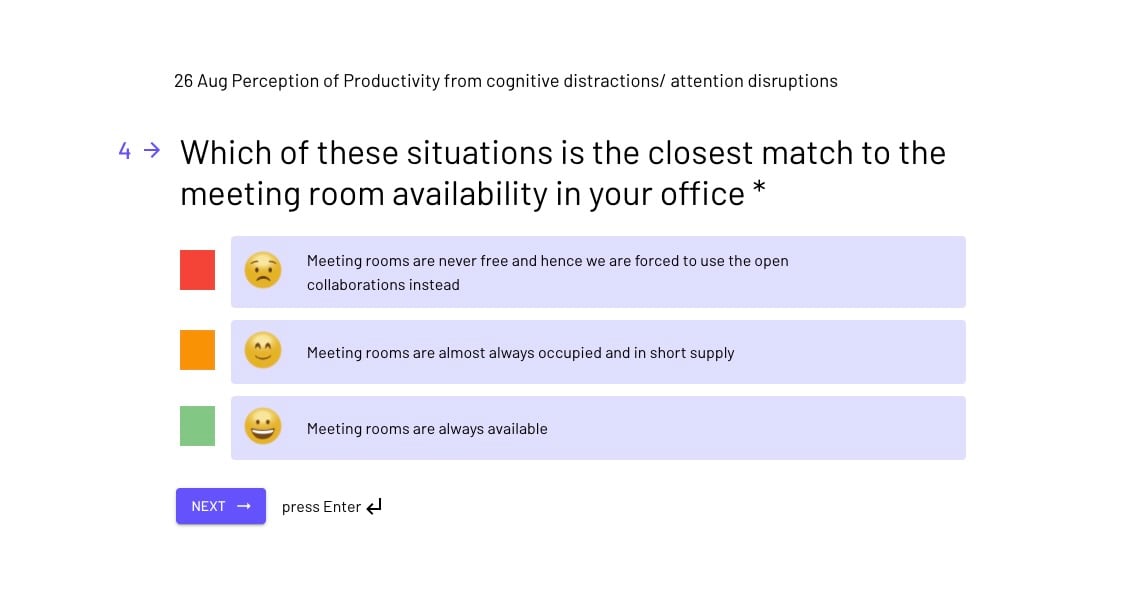 26 Aug Perception of Productivity from cognitive distractions/ attention disruptions

4 → Which of these situations is the closest match to the meeting room availability in your office *

Meeting rooms are never free and hence we are forced to use the open collaborations instead

Meeting rooms are almost always occupied and in short supply

Meeting rooms are always available

NEXT →

press Enter ↵